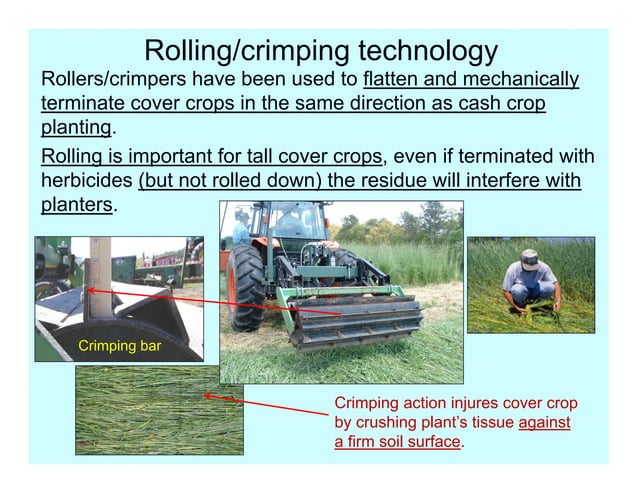 Rolling/crimping technology

Rollers/crimpers have been used to flatten and mechanically terminate cover crops in the same direction as cash crop planting.

Rolling is important for tall cover crops, even if terminated with herbicides (but not rolled down) the residue will interfere with planters.

Crimping bar

Crimping action injures cover crop by crushing plant's tissue against a firm soil surface.